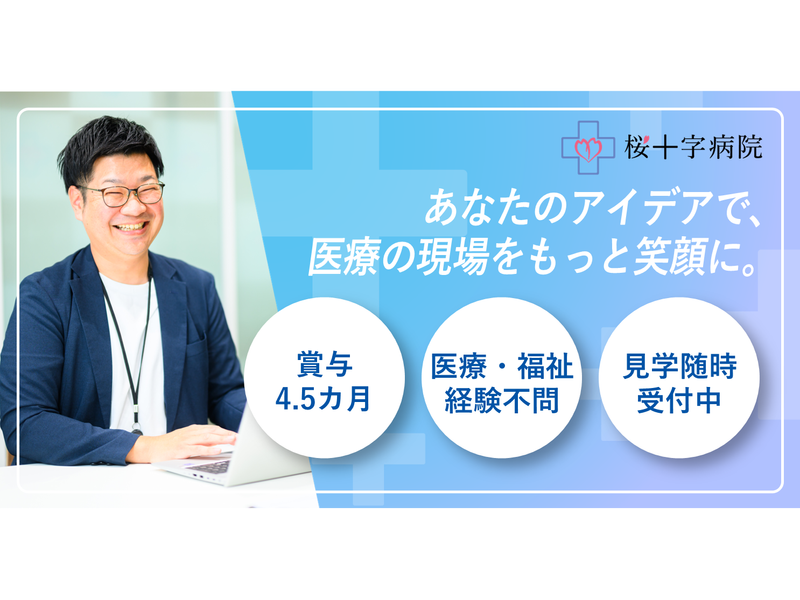 桜十字病院

あなたのアイデアで、
医療の現場をもっと笑顔に。

賞与
4.5カ月

医療・福祉
経験不問

見学随時
受付中